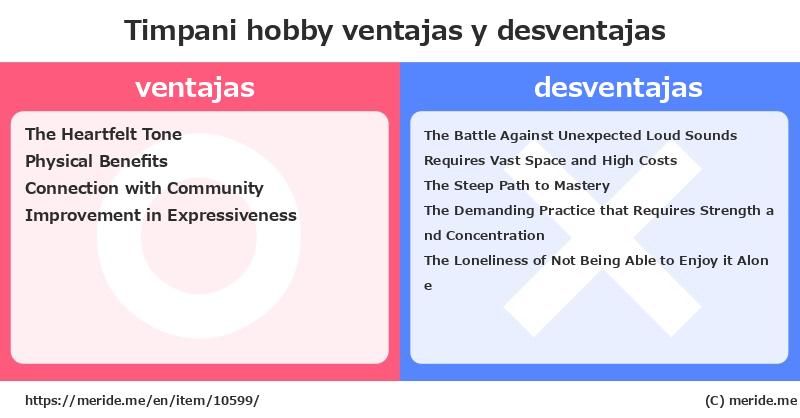 Timpani hobby ventajas y desventajas

ventajas

The Heartfelt Tone
Physical Benefits
Connection with Community
Improvement in Expressiveness

desventajas

The Battle Against Unexpected Loud Sounds
Requires Vast Space and High Costs
The Steep Path to Mastery
The Demanding Practice that Requires Strength and Concentration
The Loneliness of Not Being Able to Enjoy it Alone

https://meride.me/en/item/10599/

(C) meride.me